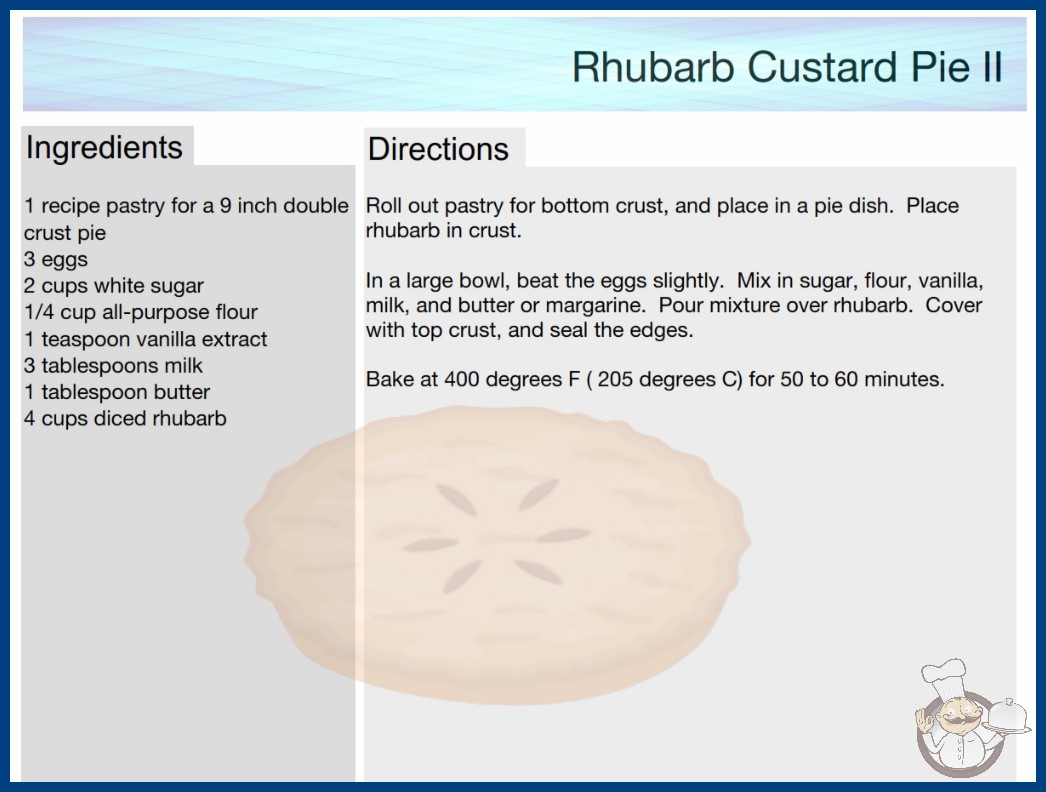 Rhubarb Custard Pie II

Ingredients

1 recipe pastry for a 9 inch double crust pie
3 eggs
2 cups white sugar
1/4 cup all-purpose flour
1 teaspoon vanilla extract
3 tablespoons milk
1 tablespoon butter
4 cups diced rhubarb

Directions

Roll out pastry for bottom crust, and place in a pie dish. Place rhubarb in crust.

In a large bowl, beat the eggs slightly. Mix in sugar, flour, vanilla, milk, and butter or margarine. Pour mixture over rhubarb. Cover with top crust, and seal the edges.

Bake at 400 degrees F ( 205 degrees C) for 50 to 60 minutes.